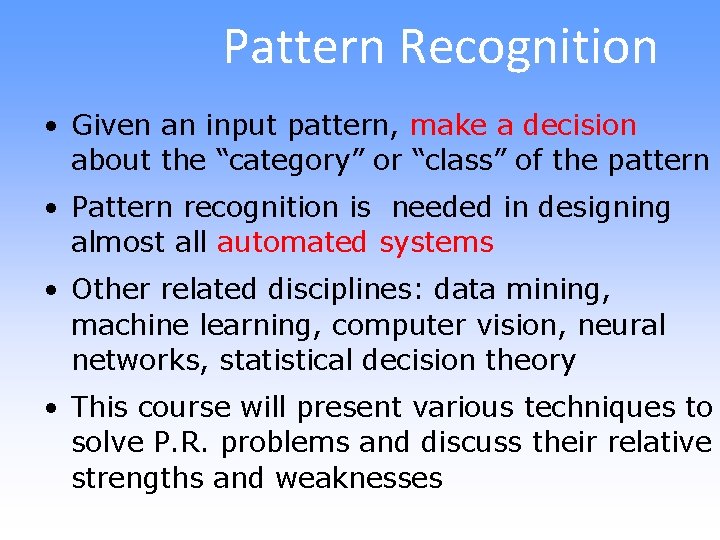 Pattern Recognition

• Given an input pattern, make a decision about the “category” or “class” of the pattern

• Pattern recognition is  needed in designing almost all automated systems

• Other related disciplines: data mining, machine learning, computer vision, neural networks, statistical decision theory

• This course will present various techniques to solve P.R. problems and discuss their relative strengths and weaknesses